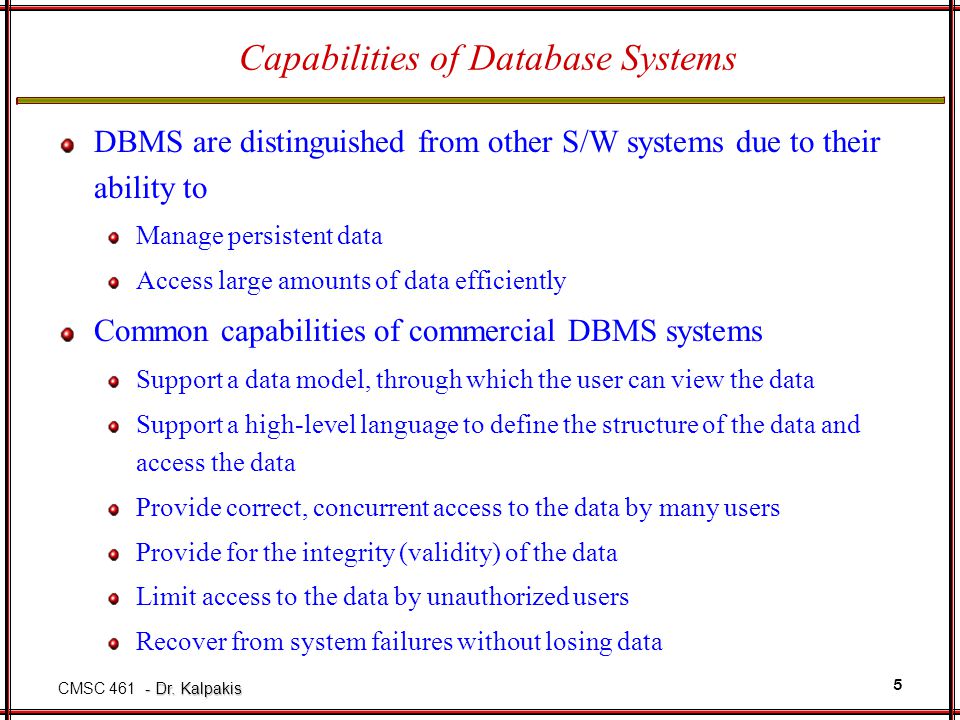 Capabilities of Database Systems

DBMS are distinguished from other S/W systems due to their ability to

Manage persistent data

Access large amounts of data efficiently

Common capabilities of commercial DBMS systems

Support a data model, through which the user can view the data

Support a high-level language to define the structure of the data and access the data

Provide correct, concurrent access to the data by many users

Provide for the integrity (validity) of the data

Limit access to the data by unauthorized users

Recover from system failures without losing data

CMSC 461 - Dr. Kalpakis

5